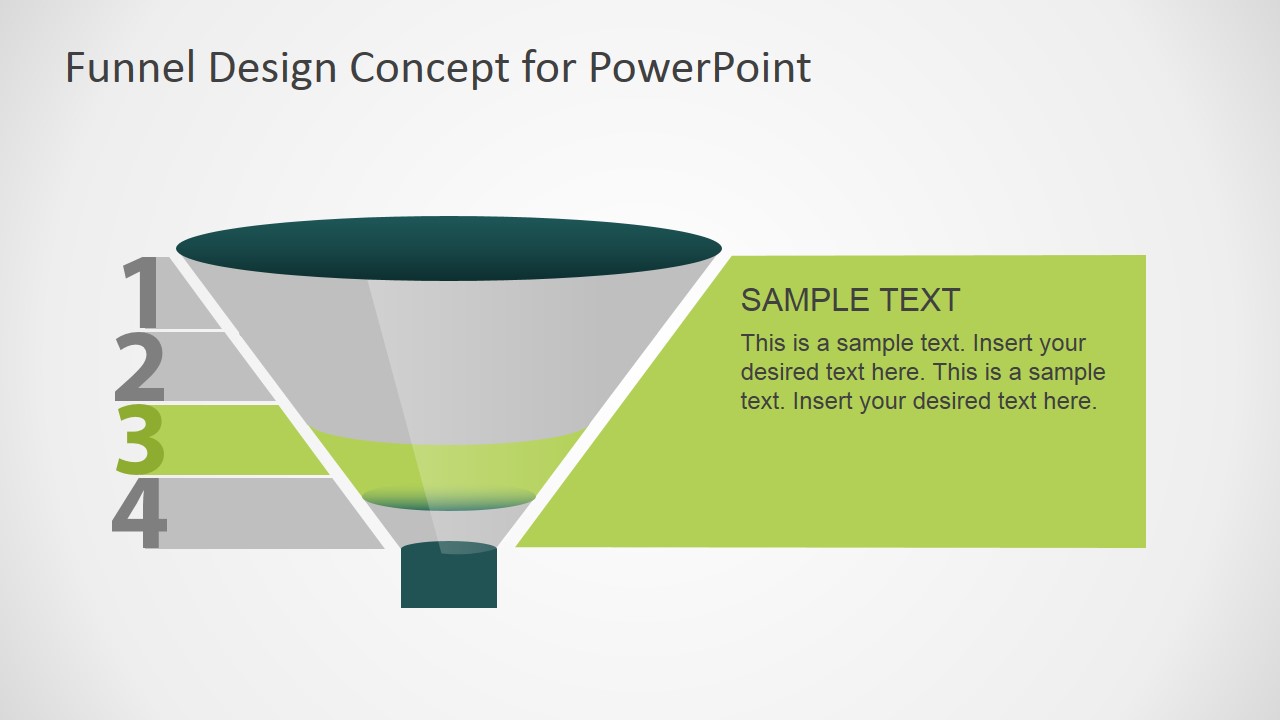 Funnel Design Concept for PowerPoint

1
2
3
4

SAMPLE TEXT

This is a sample text. Insert your desired text here. This is a sample text. Insert your desired text here.